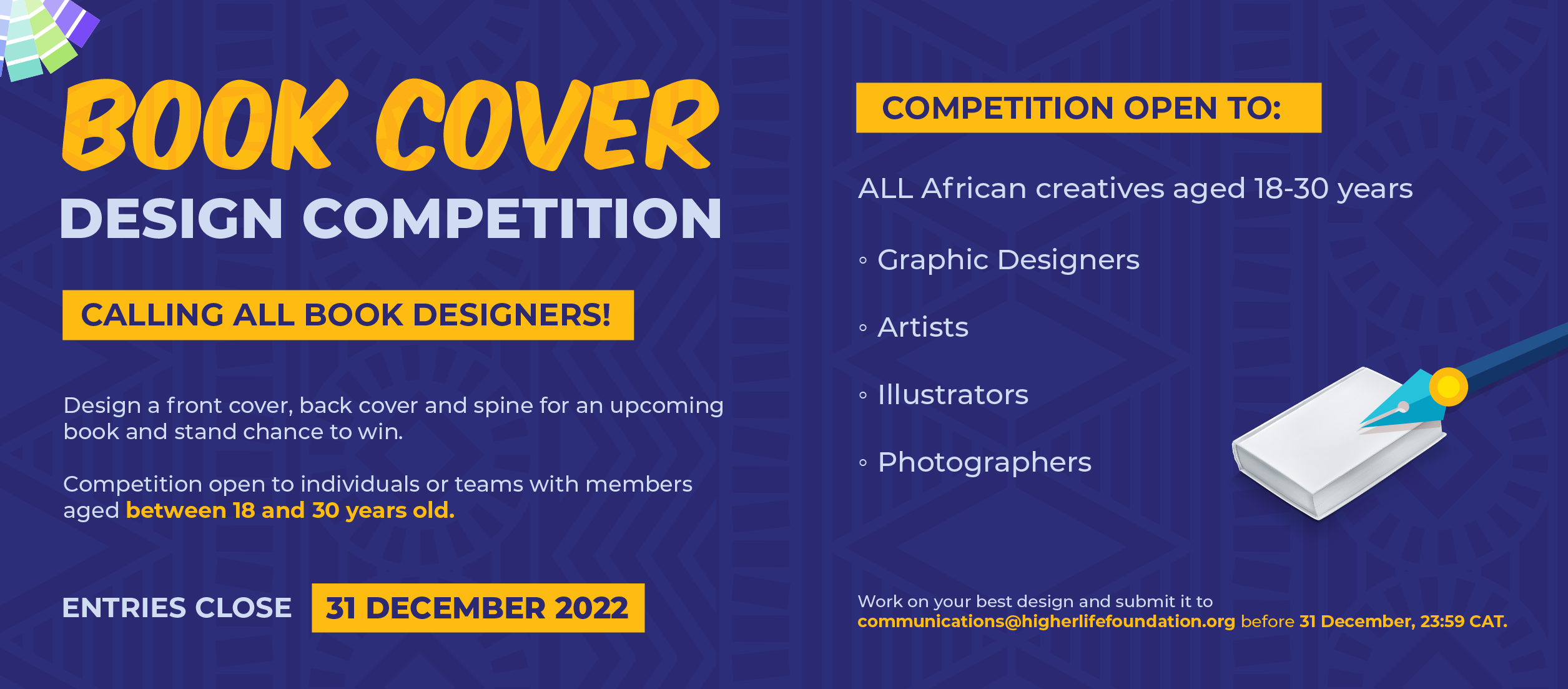 BOOK COVER
DESIGN COMPETITION

CALLING ALL BOOK DESIGNERS!

Design a front cover, back cover and spine for an upcoming book and stand chance to win.

Competition open to individuals or teams with members aged between 18 and 30 years old.

ENTRIES CLOSE 31 DECEMBER 2022

COMPETITION OPEN TO:

ALL African creatives aged 18-30 years

◦ Graphic Designers

◦ Artists

◦ Illustrators

◦ Photographers

Work on your best design and submit it to communications@higherlifefoundation.org before 31 December, 23:59 CAT.